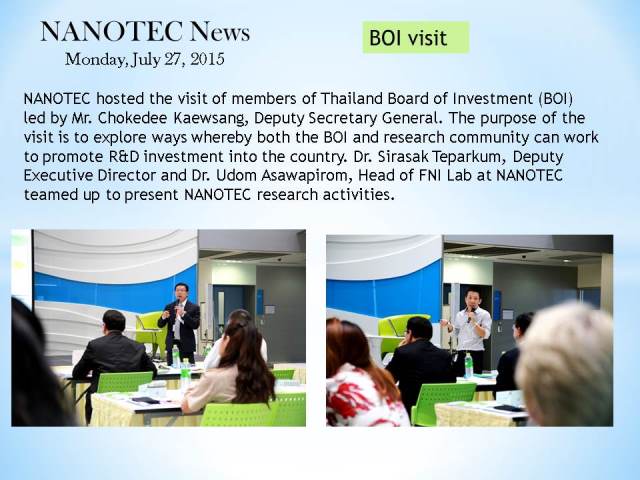 NANOTEC News
Monday, July 27, 2015

BOI visit

NANOTEC hosted the visit of members of Thailand Board of Investment (BOI) led by Mr. Chokedee Kaewsang, Deputy Secretary General. The purpose of the visit is to explore ways whereby both the BOI and research community can work to promote R&D investment into the country. Dr. Sirasak Teparkum, Deputy Executive Director and Dr. Udom Asawapirom, Head of FNI Lab at NANOTEC teamed up to present NANOTEC research activities.